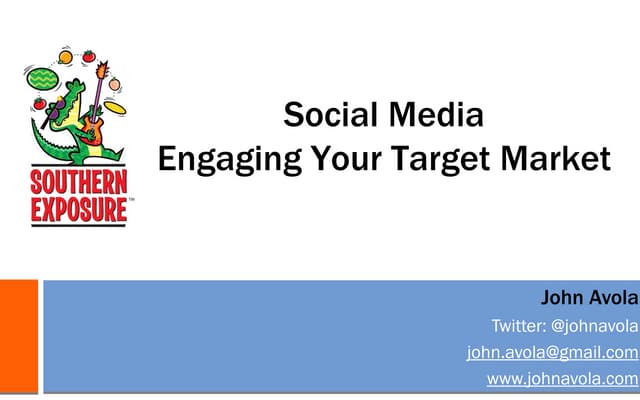 SOUTHERN EXPOSURE™

Social Media
Engaging Your Target Market

John Avola
Twitter: @johnavola
john.avola@gmail.com
www.johnavola.com